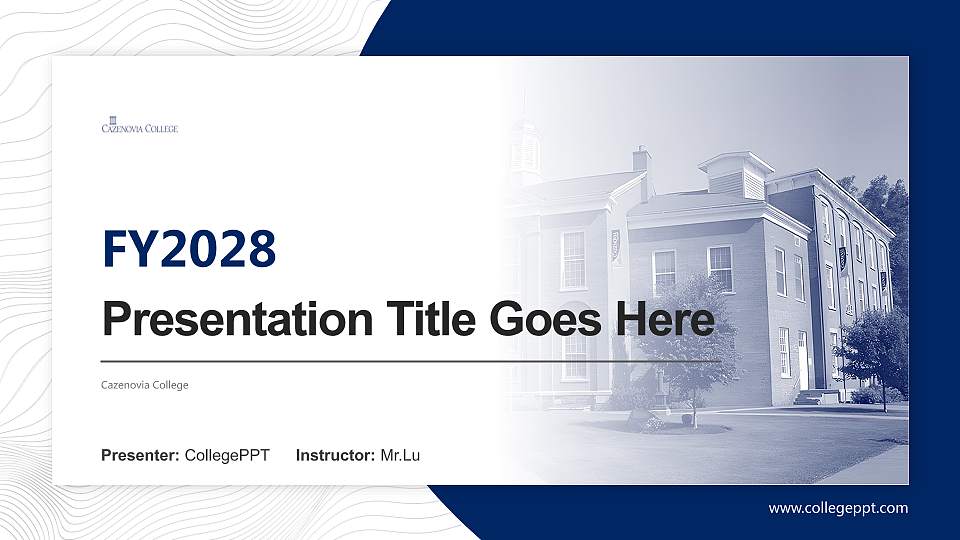 CAZENOVIA COLLEGE

FY2028

Presentation Title Goes Here

Cazenovia College

Presenter: CollegePPT Instructor: Mr.Lu

www.collegeppt.com